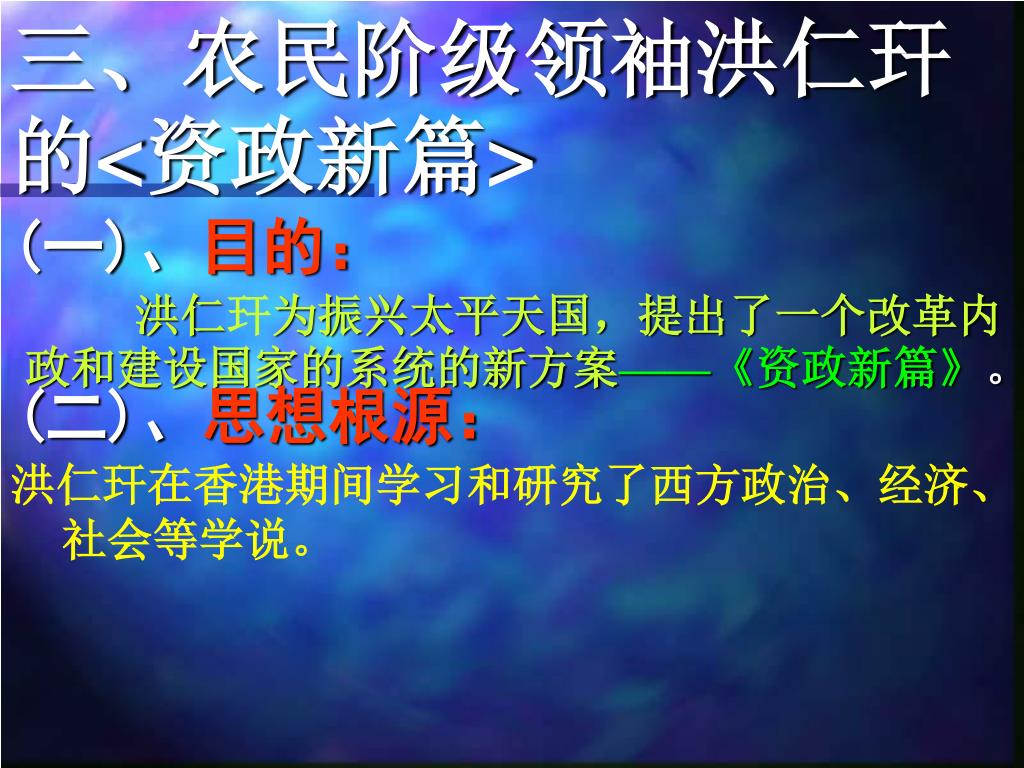 三、农民阶级领袖洪仁玕的<资政新篇>

(一)、目的:

洪仁玕为振兴太平天国，提出了一个改革内政和建设国家的系统的新方案——《资政新篇》。

(二)、思想根源:

洪仁玕在香港期间学习和研究了西方政治、经济、社会等学说。